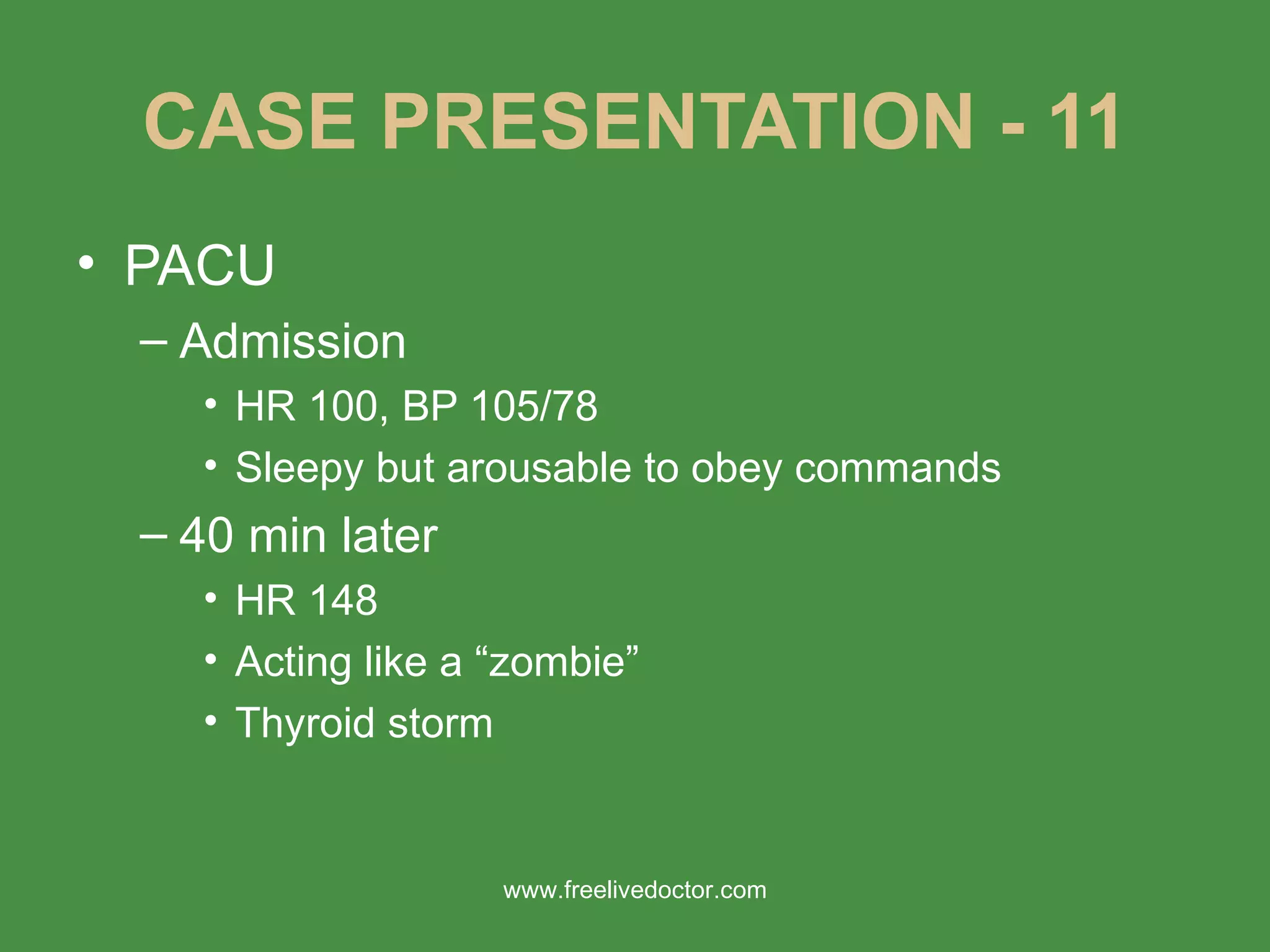 CASE PRESENTATION - 11

• PACU
– Admission
• HR 100, BP 105/78
• Sleepy but arousable to obey commands
– 40 min later
• HR 148
• Acting like a “zombie”
• Thyroid storm

www.freelivedoctor.com